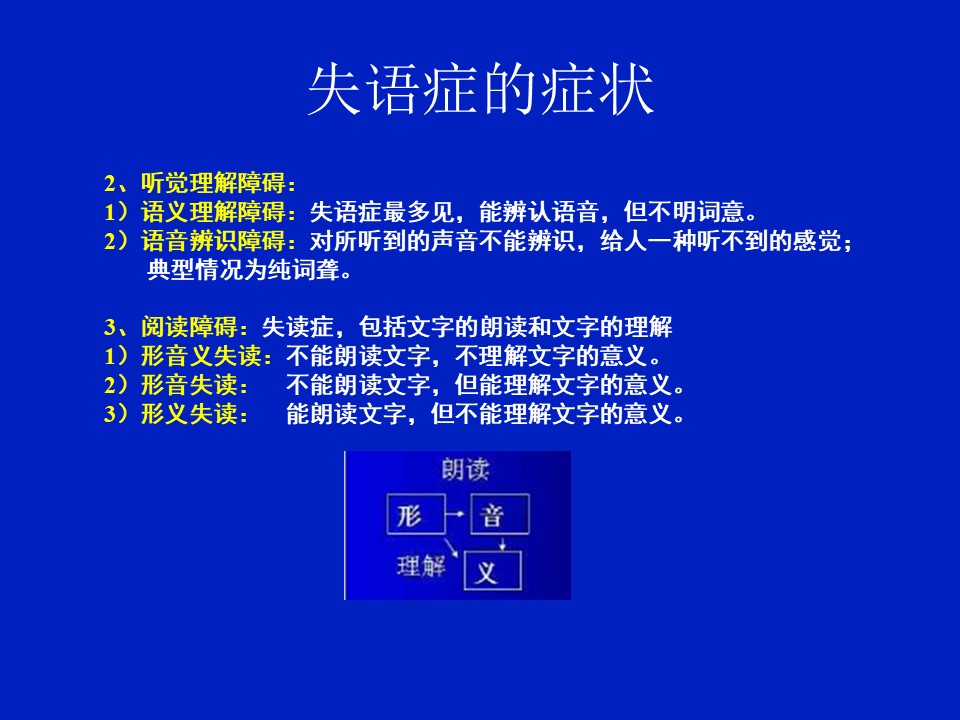 失语症的症状

2、听觉理解障碍：
1）语义理解障碍：失语症最多见，能辨认语音，但不明词意。
2）语音辨识障碍：对所听到的声音不能辨识，给人一种听不到的感觉；典型情况为纯词聋。

3、阅读障碍：失读症，包括文字的朗读和文字的理解
1）形音义失读：不能朗读文字，不理解文字的意义。
2）形音失读： 不能朗读文字，但能理解文字的意义。
3）形义失读： 能朗读文字，但不能理解文字的意义。

朗读
形
音
理解
义